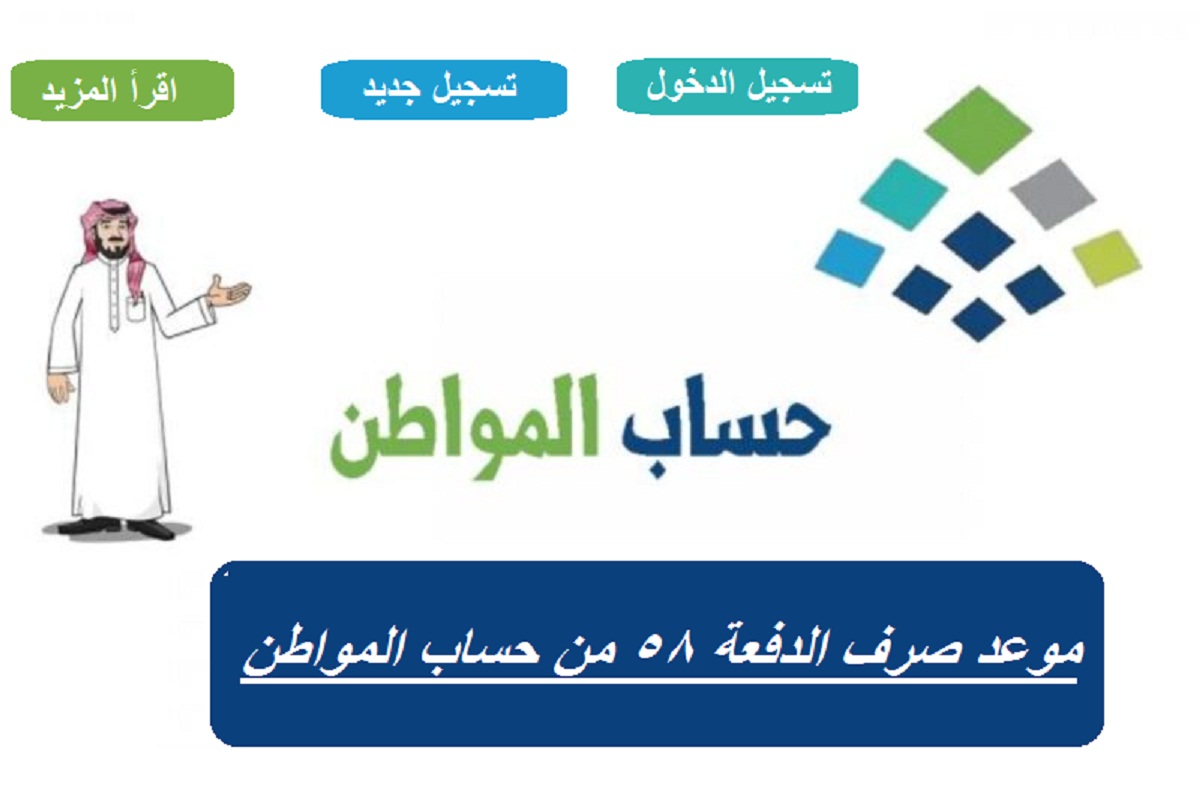 تسجيل الدخول

تسجيل جديد

اقرأ المزيد

حساب المواطن

موعد صرف الدفعة ٥٨ من حساب المواطن